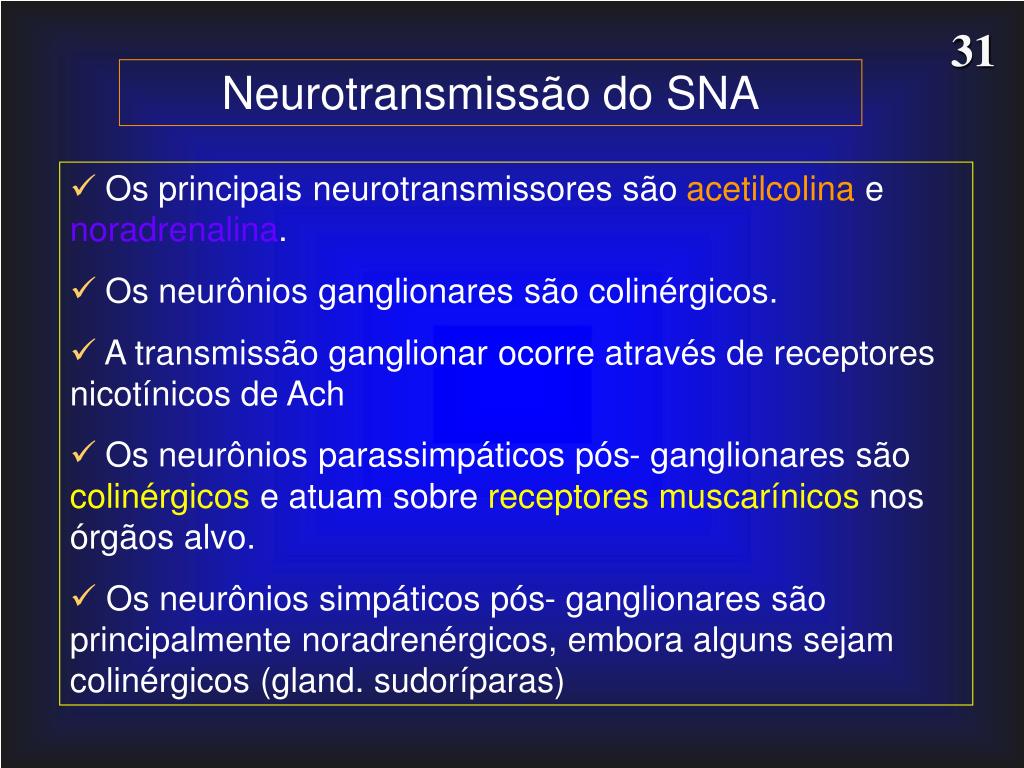 31

Neurotransmissão do SNA

✓ Os principais neurotransmissores são acetilcolina e noradrenalina.

✓ Os neurônios ganglionares são colinérgicos.

✓ A transmissão ganglionar ocorre através de receptores nicotínicos de Ach

✓ Os neurônios parassimpáticos pós- ganglionares são colinérgicos e atuam sobre receptores muscarínicos nos órgãos alvo.

✓ Os neurônios simpáticos pós- ganglionares são principalmente noradrenérgicos, embora alguns sejam colinérgicos (gland. sudoríparas)